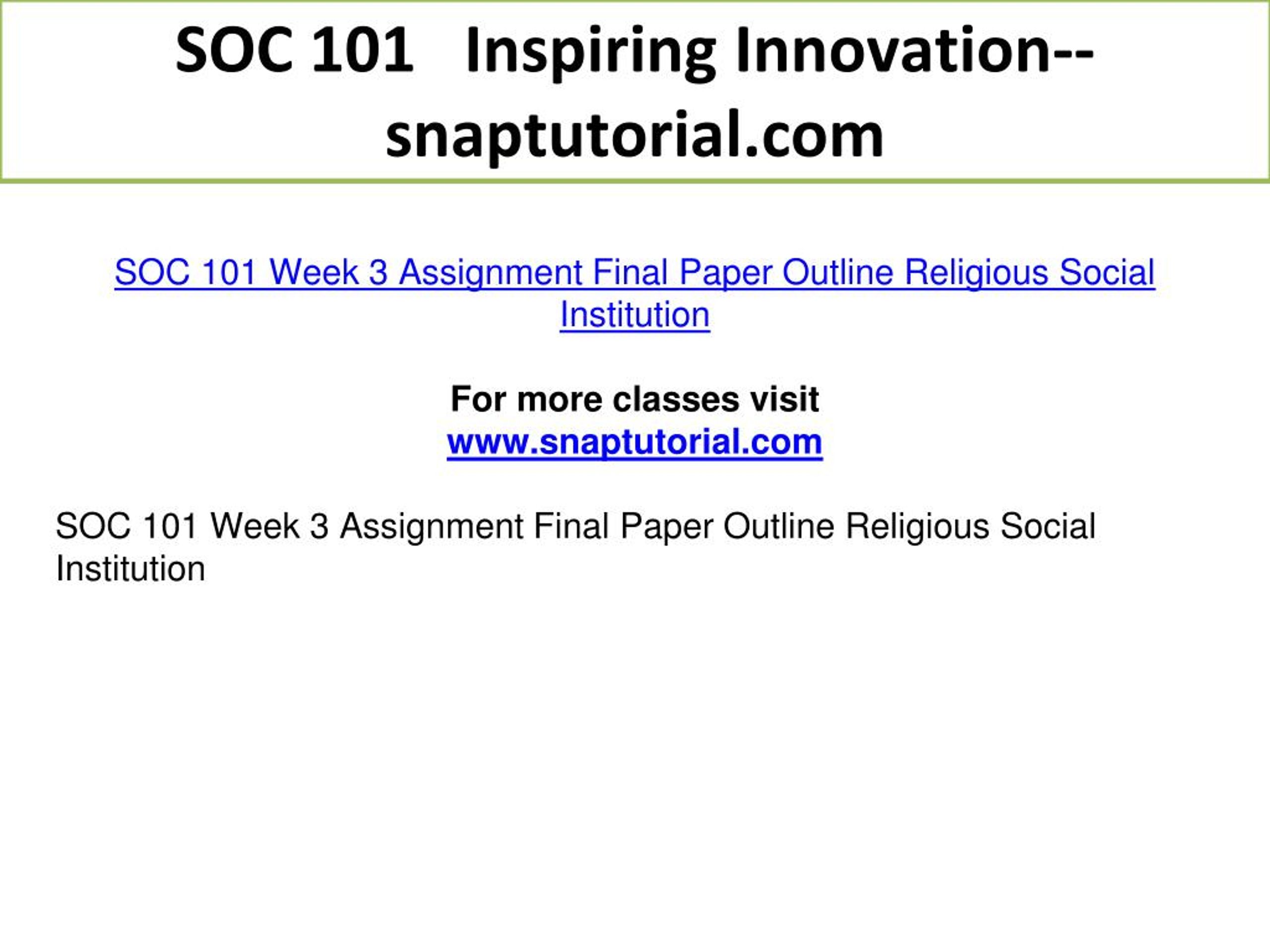 SOC 101 Inspiring Innovation--snaptutorial.com

SOC 101 Week 3 Assignment Final Paper Outline Religious Social Institution

For more classes visit
www.snaptutorial.com

SOC 101 Week 3 Assignment Final Paper Outline Religious Social Institution